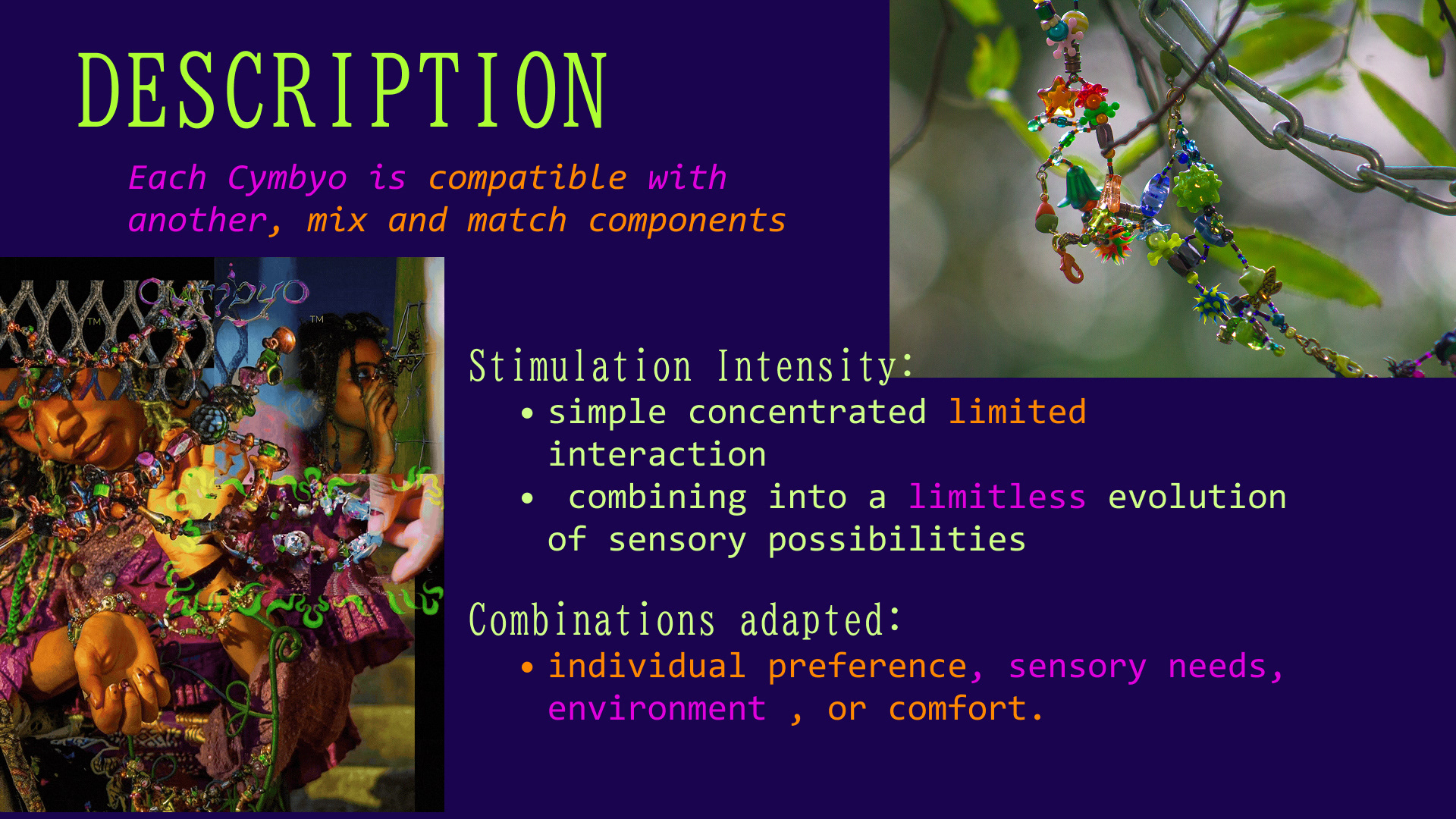 DESCRIPTION

Each Cymbyo is compatible with another, mix and match components

Cymbyo
TM
TM

Stimulation Intensity:
• simple concentrated limited interaction
• combining into a limitless evolution of sensory possibilities

Combinations adapted:
• individual preference, sensory needs, environment , or comfort.